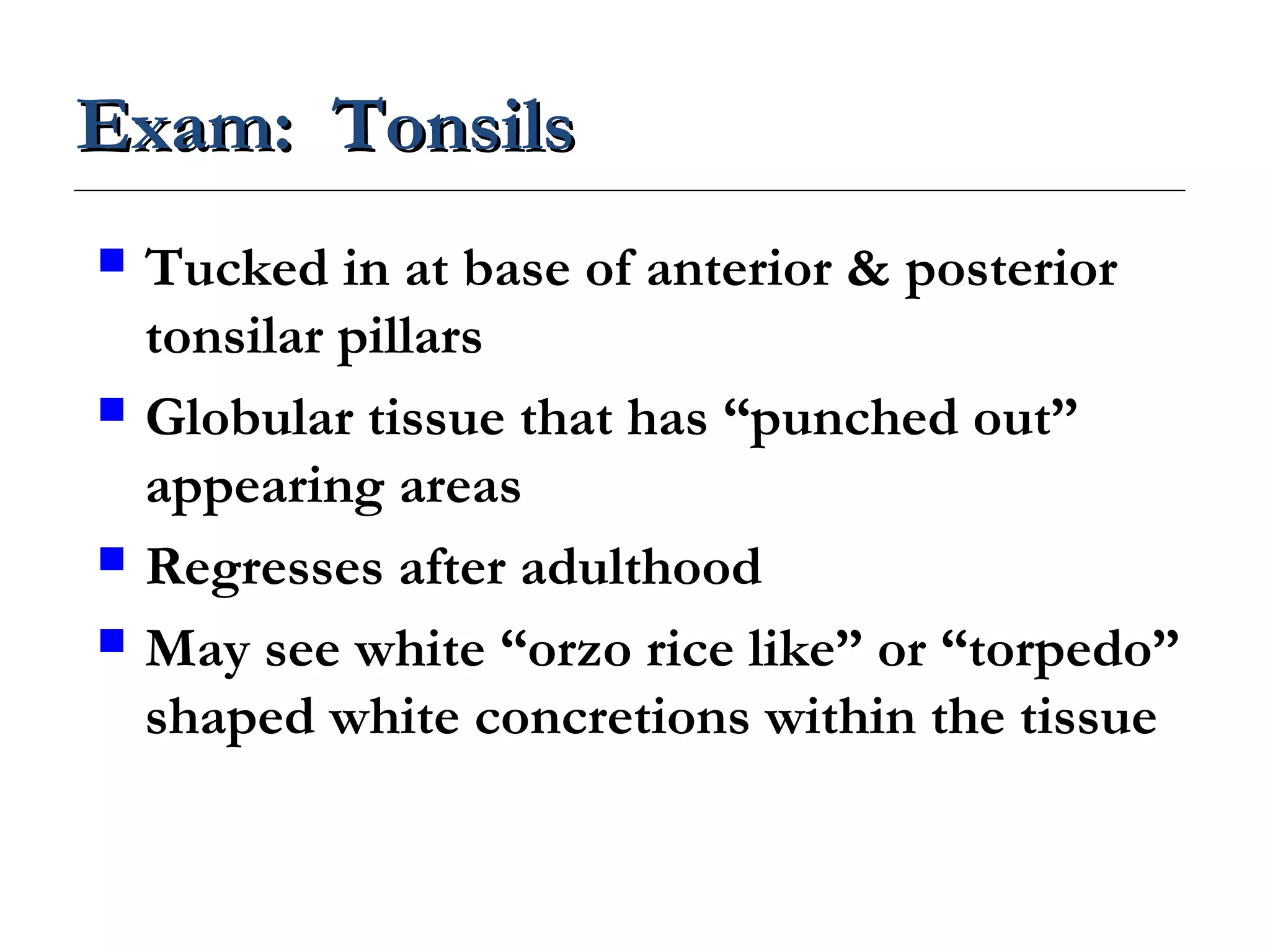 Exam: Tonsils

- Tucked in at base of anterior & posterior tonsilar pillars
- Globular tissue that has “punched out” appearing areas
- Regresses after adulthood
- May see white “orzo rice like” or “torpedo” shaped white concretions within the tissue